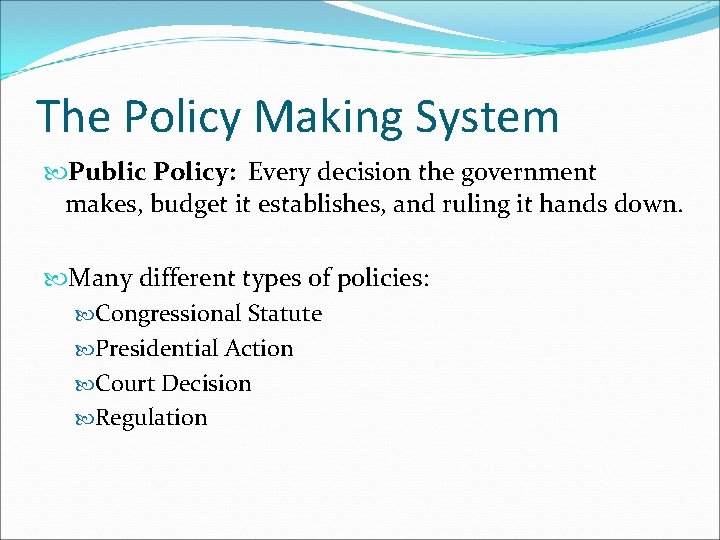 The Policy Making System

Public Policy: Every decision the government makes, budget it establishes, and ruling it hands down.

Many different types of policies:

Congressional Statute

Presidential Action

Court Decision

Regulation